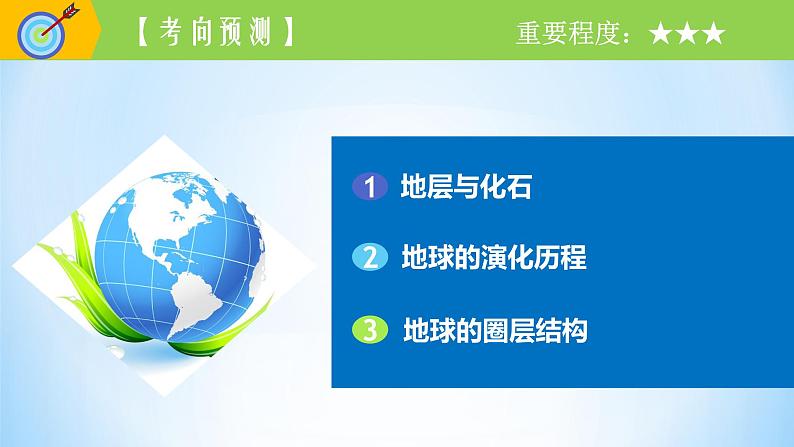 【考向预测】

重要程度：★★★

1 地层与化石

2 地球的演化历程

3 地球的圈层结构